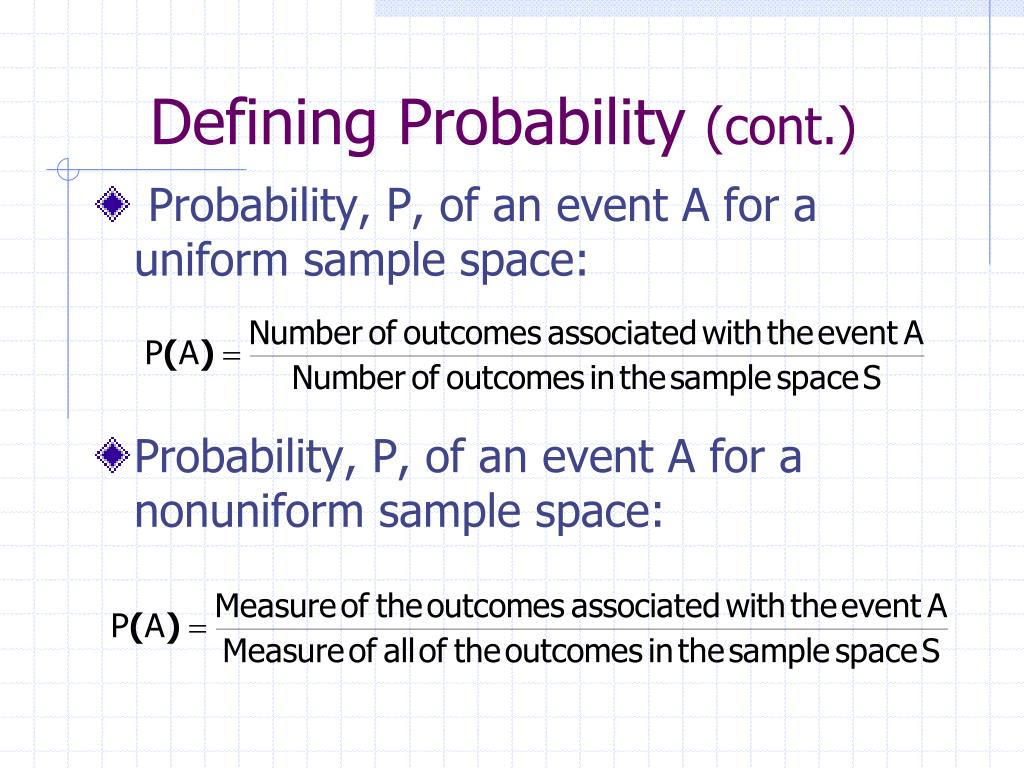 Defining Probability (cont.)

Probability, P, of an event A for a uniform sample space:

$P(A) = \frac{\text{Number of outcomes associated with the event A}}{\text{Number of outcomes in the sample space S}}$

Probability, P, of an event A for a nonuniform sample space:

$P(A) = \frac{\text{Measure of the outcomes associated with the event A}}{\text{Measure of all of the outcomes in the sample space S}}$